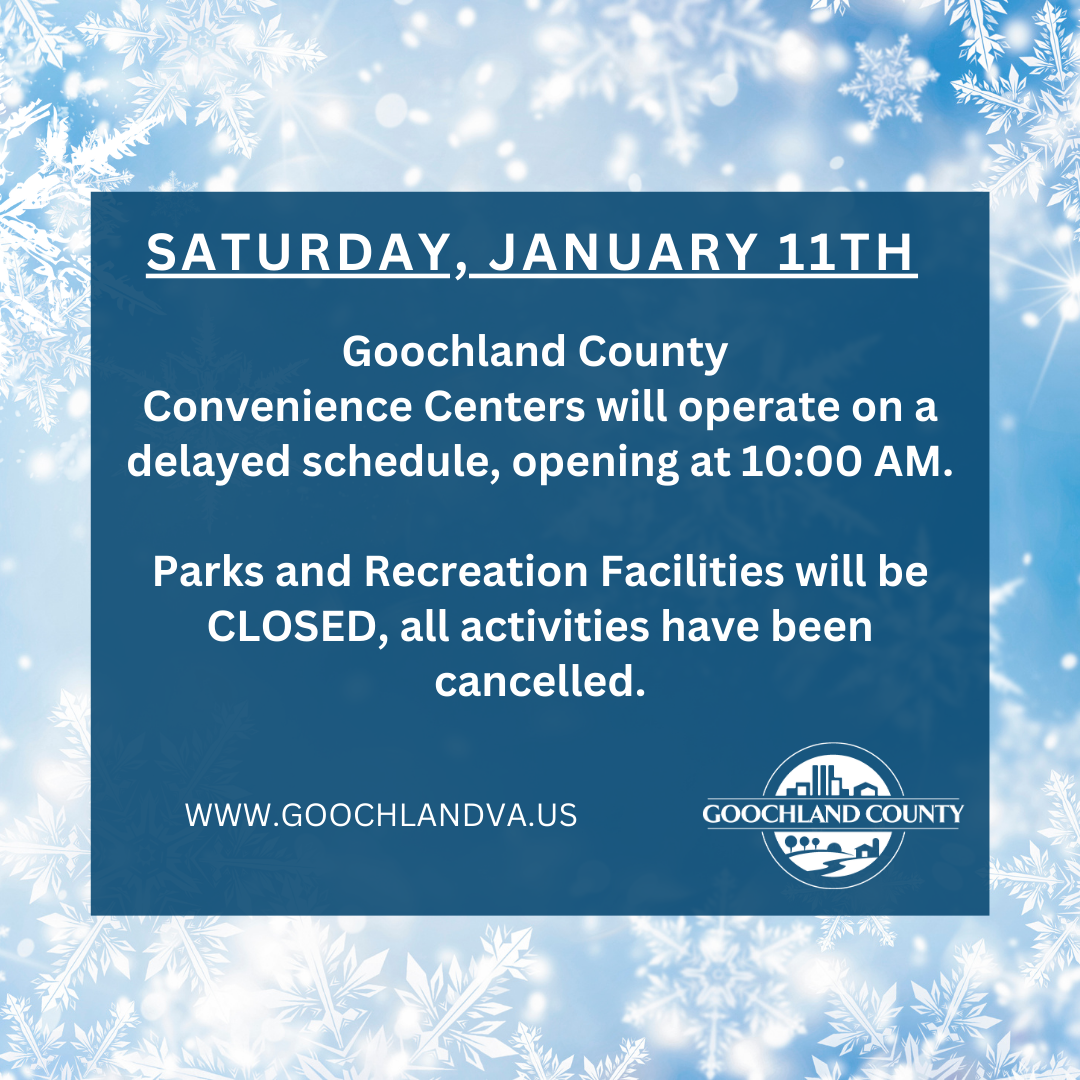 SATURDAY, JANUARY 11TH

Goochland County
Convenience Centers will operate on a delayed schedule, opening at 10:00 AM.

Parks and Recreation Facilities will be CLOSED, all activities have been cancelled.

WWW.GOOCHLANDVA.US

GOOCHLAND COUNTY